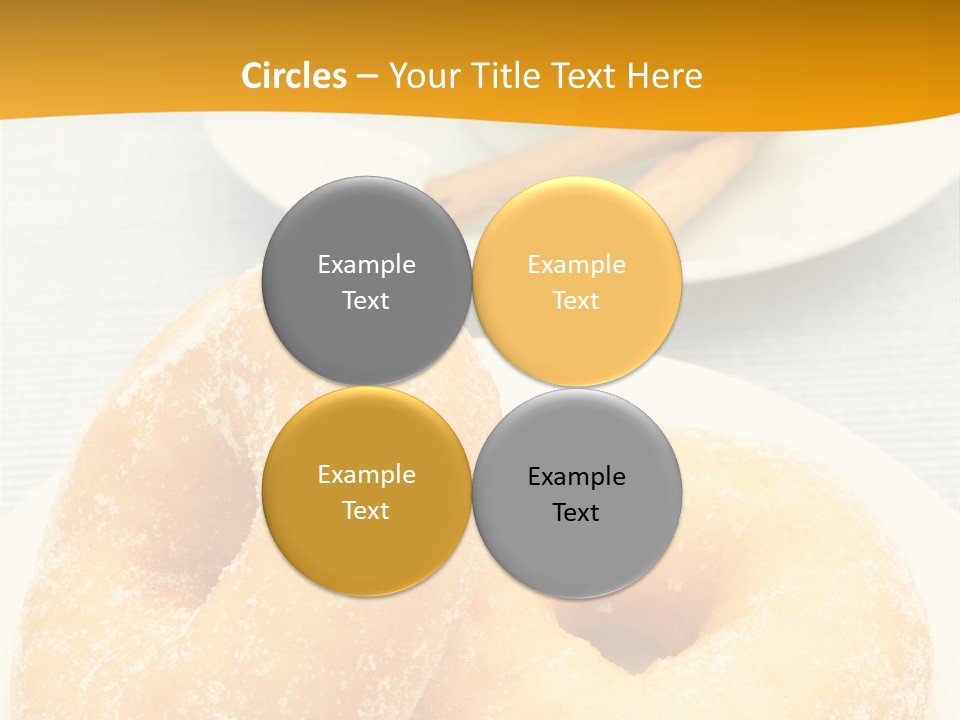 Circles – Your Title Text Here

Example Text

Example Text

Example Text

Example Text